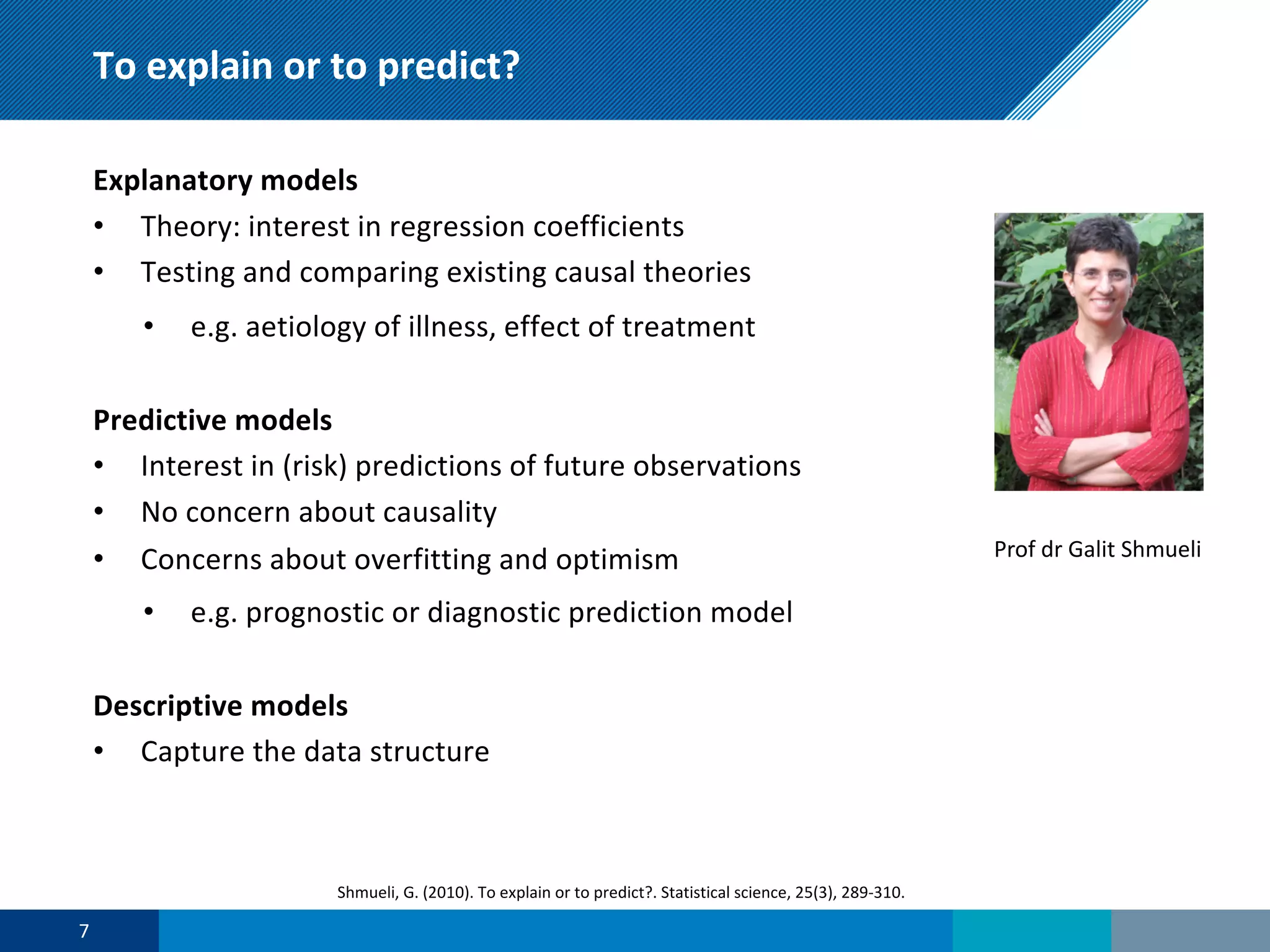 To explain or to predict?

Explanatory models
• Theory: interest in regression coefficients
• Testing and comparing existing causal theories
  • e.g. aetiology of illness, effect of treatment

Predictive models
• Interest in (risk) predictions of future observations
• No concern about causality
• Concerns about overfitting and optimism
  • e.g. prognostic or diagnostic prediction model

Descriptive models
• Capture the data structure

Prof dr Galit Shmueli

Shmueli, G. (2010). To explain or to predict?. Statistical science, 25(3), 289-310.

7